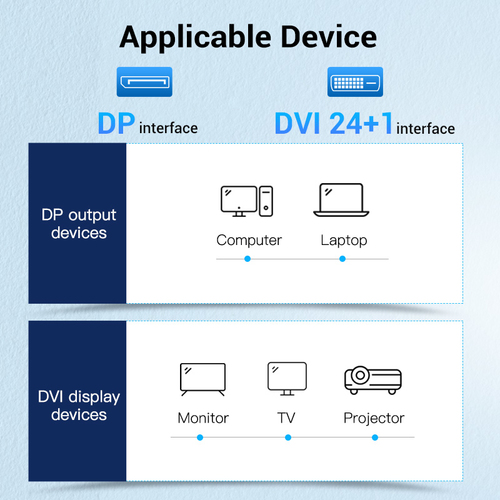 Applicable Device

DP interface

DVI 24+1 interface

DP output devices

Computer

Laptop

DVI display devices

Monitor

TV

Projector